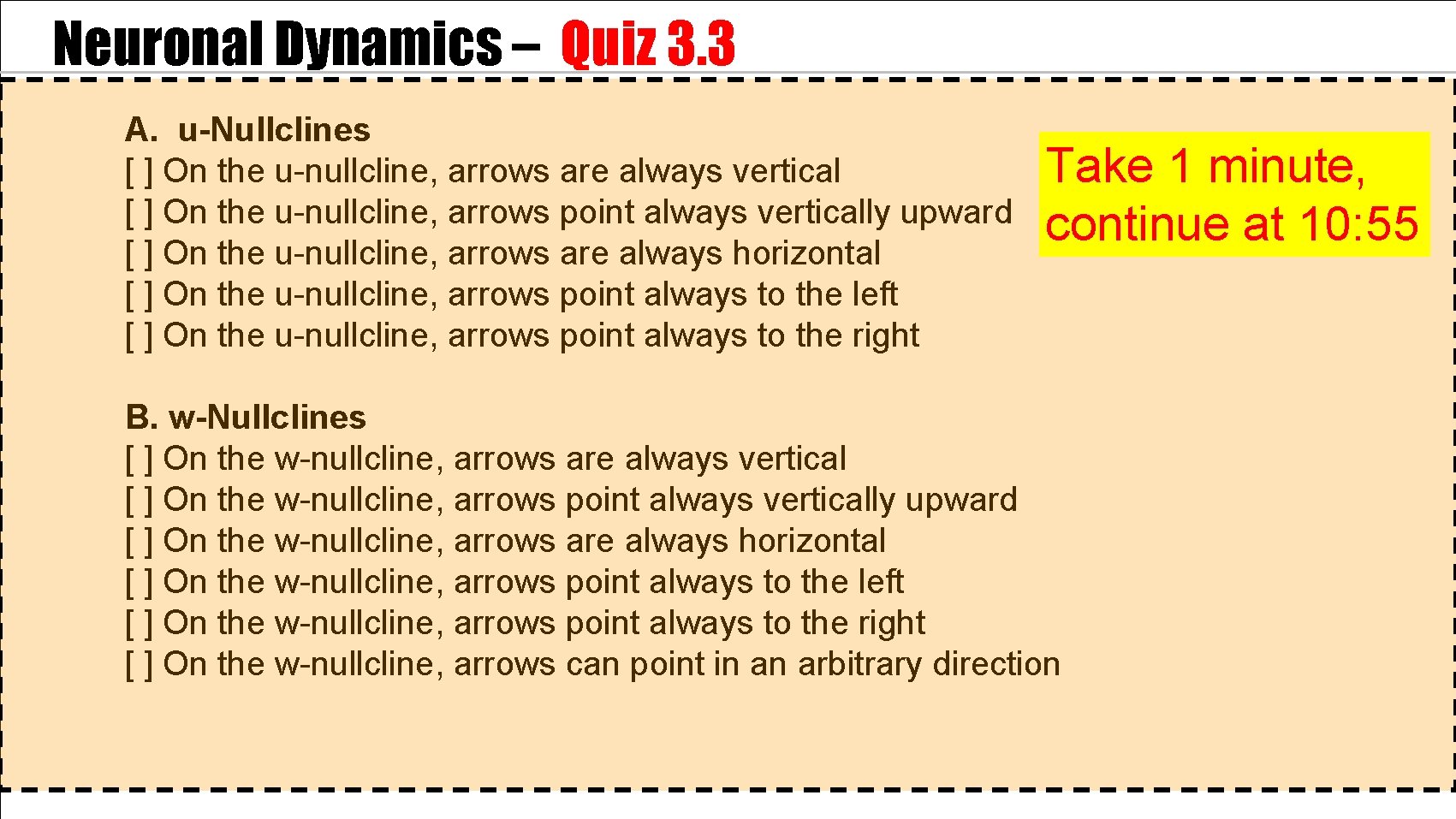 Neuronal Dynamics – Quiz 3.3

A. u-Nullclines
[ ] On the u-nullcline, arrows are always vertical
[ ] On the u-nullcline, arrows point always vertically upward
[ ] On the u-nullcline, arrows are always horizontal
[ ] On the u-nullcline, arrows point always to the left
[ ] On the u-nullcline, arrows point always to the right

Take 1 minute, continue at 10:55

B. w-Nullclines
[ ] On the w-nullcline, arrows are always vertical
[ ] On the w-nullcline, arrows point always vertically upward
[ ] On the w-nullcline, arrows are always horizontal
[ ] On the w-nullcline, arrows point always to the left
[ ] On the w-nullcline, arrows point always to the right
[ ] On the w-nullcline, arrows can point in an arbitrary direction